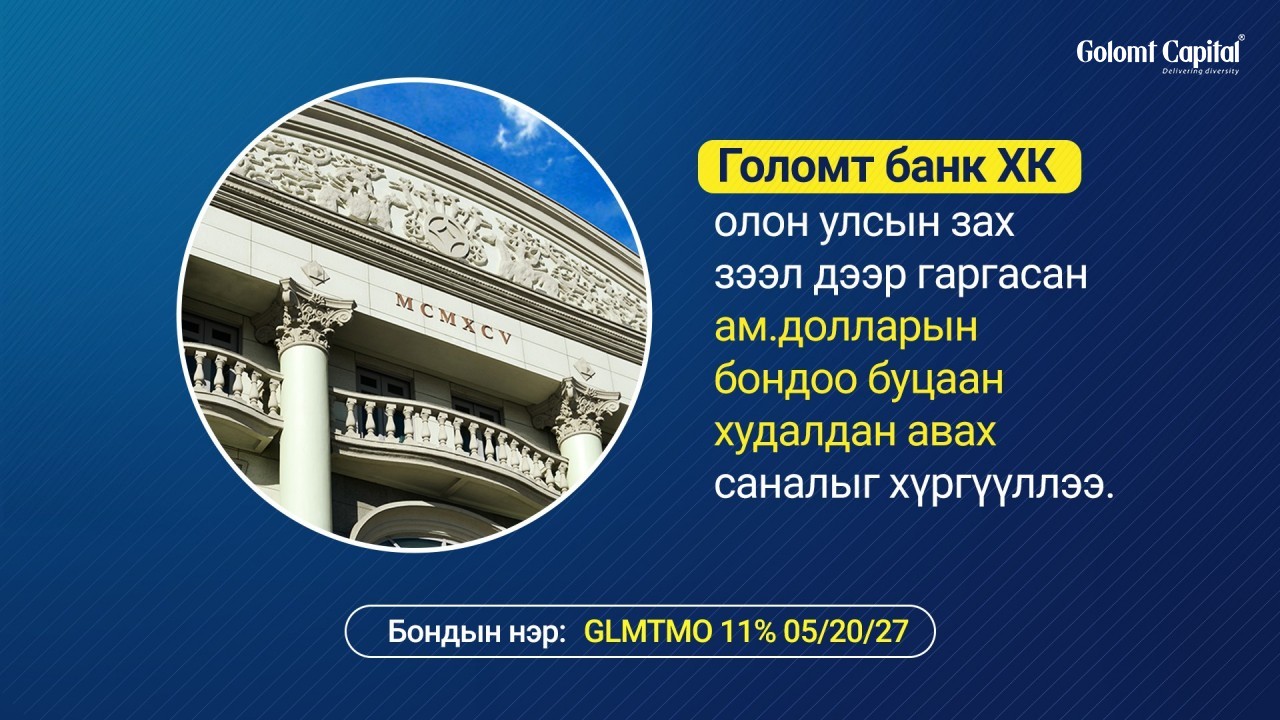 Golomt Capital®
Delivering diversity

MCMXCV

Голомт банк ХК олон улсын зах зээл дээр гаргасан ам.долларын бондоо буцаан худалдан авах саналыг хүргүүллээ.

Бондын нэр: GLMTMO 11% 05/20/27